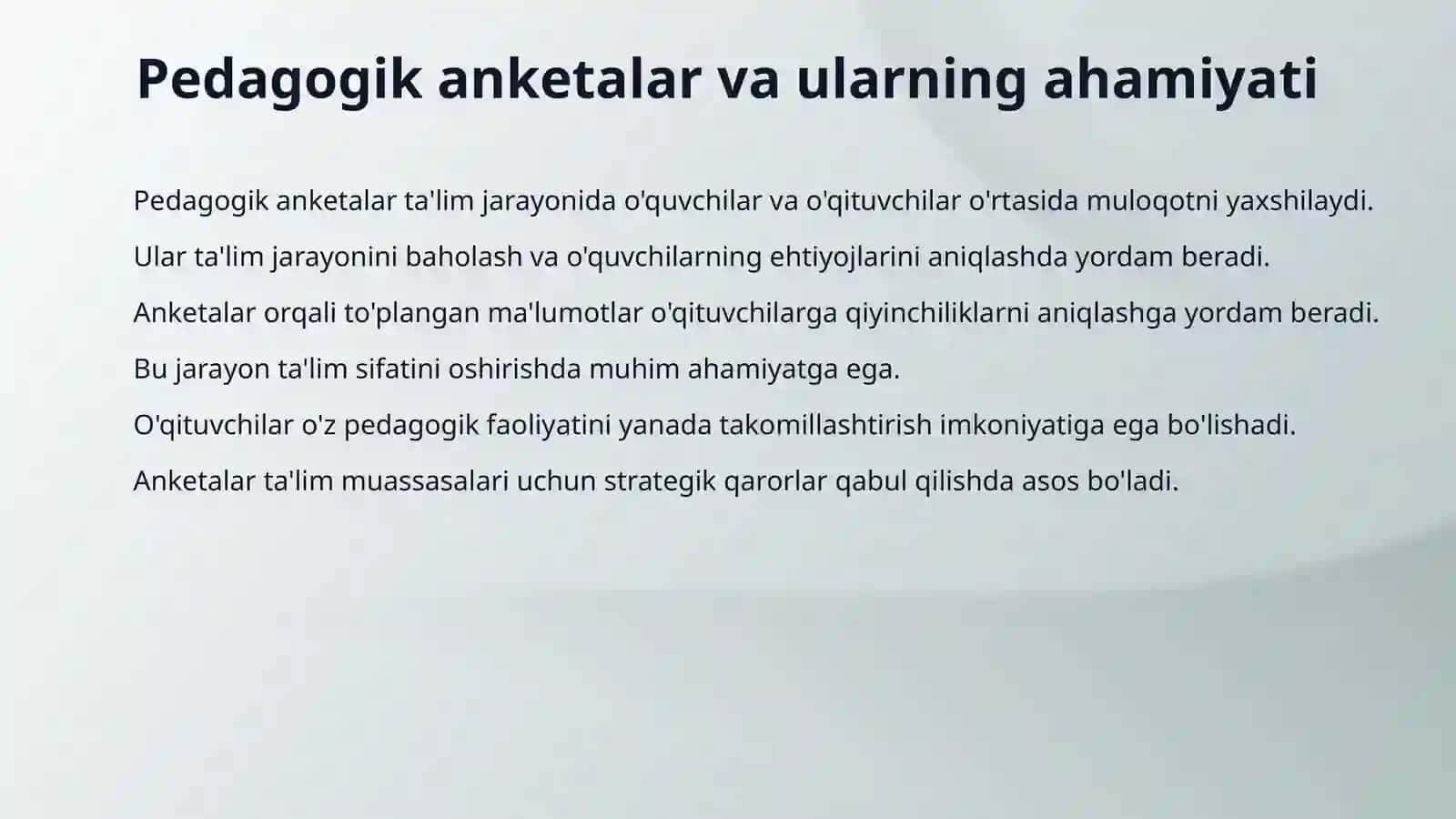 Pedagogik anketalar va ularning ahamiyati

Pedagogik anketalar ta'lim jarayonida o'quvchilar va o'qituvchilar o'rtasida muloqotni yaxshilaydi.

Ular ta'lim jarayonini baholash va o'quvchilarning ehtiyojlarini aniqlashda yordam beradi.

Anketalar orqali to'plangan ma'lumotlar o'qituvchilarga qiyinchiliklarni aniqlashga yordam beradi.

Bu jarayon ta'lim sifatini oshirishda muhim ahamiyatga ega.

O'qituvchilar o'z pedagogik faoliyatini yanada takomillashtirish imkoniyatiga ega bo'lishadi.

Anketalar ta'lim muassasalari uchun strategik qarorlar qabul qilishda asos bo'ladi.